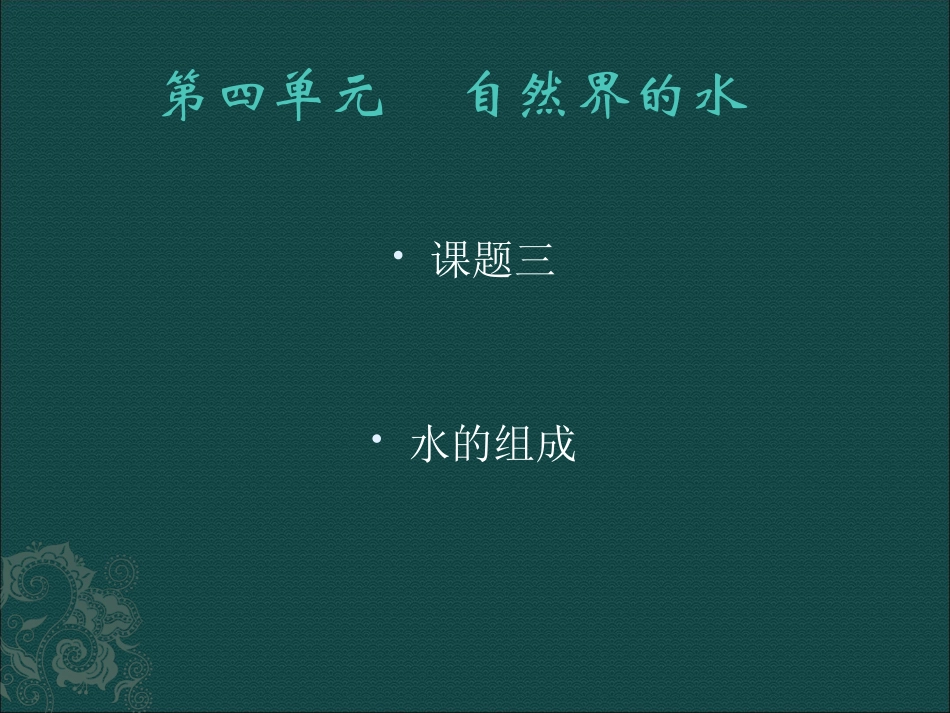 第四单元　自然界的水

• 课题三

• 水的组成